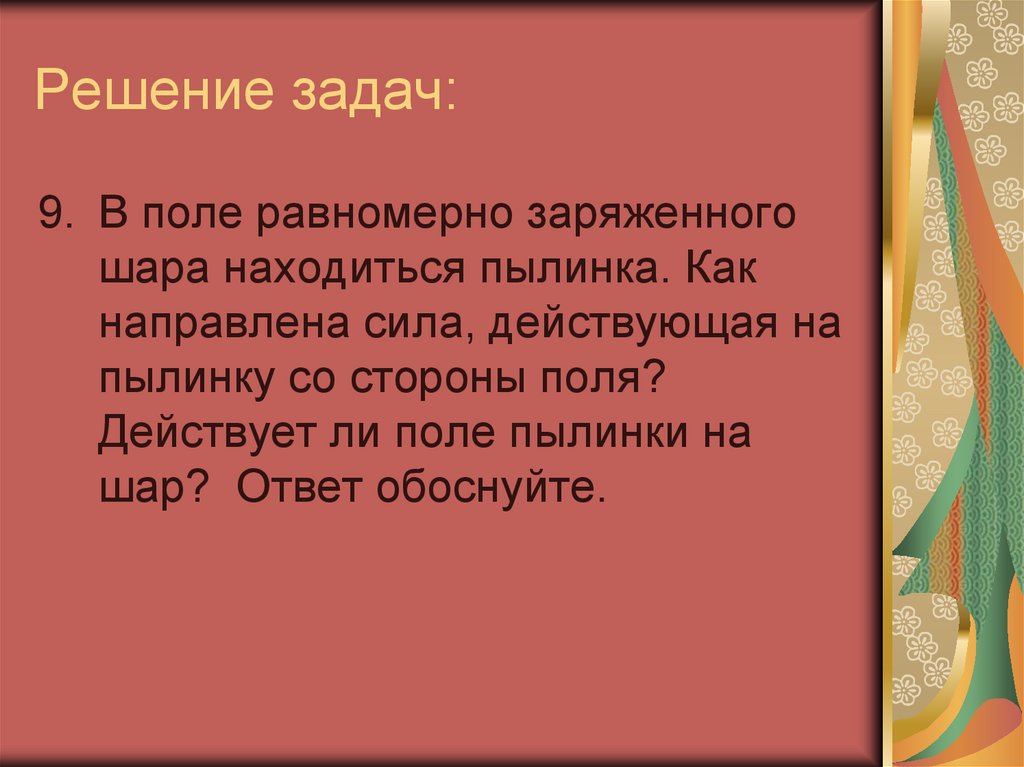 Решение задач:

9. В поле равномерно заряженного шара находиться пылинка. Как направлена сила, действующая на пылинку со стороны поля? Действует ли поле пылинки на шар? Ответ обоснуйте.